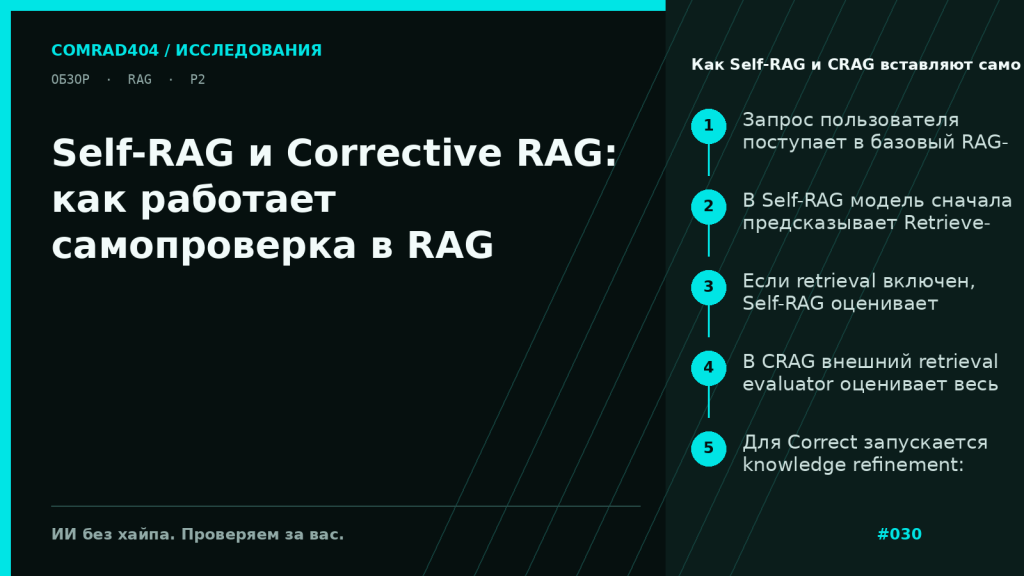 COMRAD404 / ИССЛЕДОВАНИЯ

ОБЗОР · RAG · P2

Self-RAG и Corrective RAG: как работает самопроверка в RAG

ИИ без хайпа. Проверяем за вас.

Как Self-RAG и CRAG вставляют само

1 Запрос пользователя поступает в базовый RAG-

2 В Self-RAG модель сначала предсказывает Retrieve-

3 Если retrieval включен, Self-RAG оценивает

4 В CRAG внешний retrieval evaluator оценивает весь

5 Для Correct запускается knowledge refinement:

#030